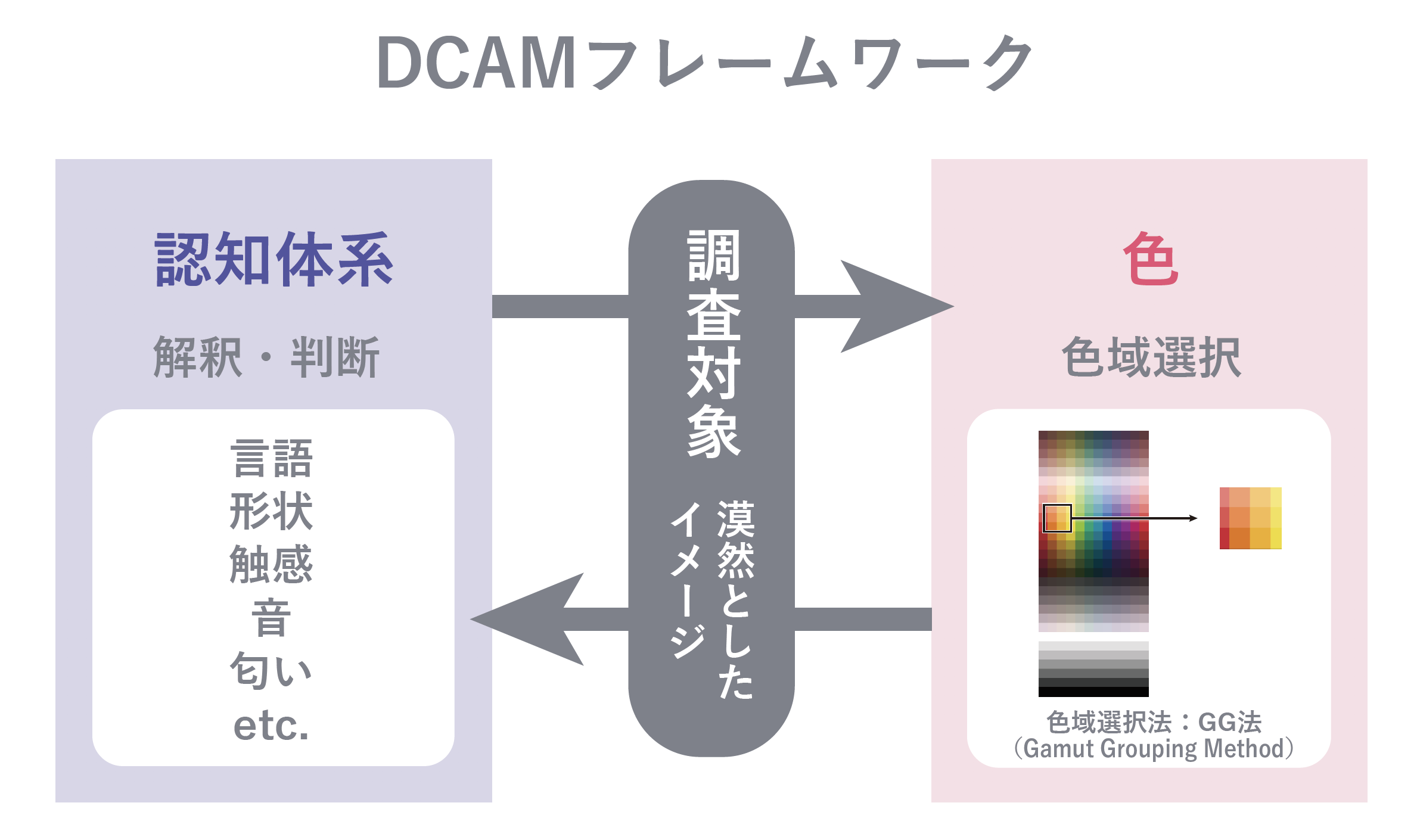 DCAMフレームワーク

認知体系

解釈・判断

言語
形状
触感
音
匂い
etc.

調査対象

漠然とした
イメージ

色

色域選択

色域選択法：GG法
（Gamut Grouping Method）